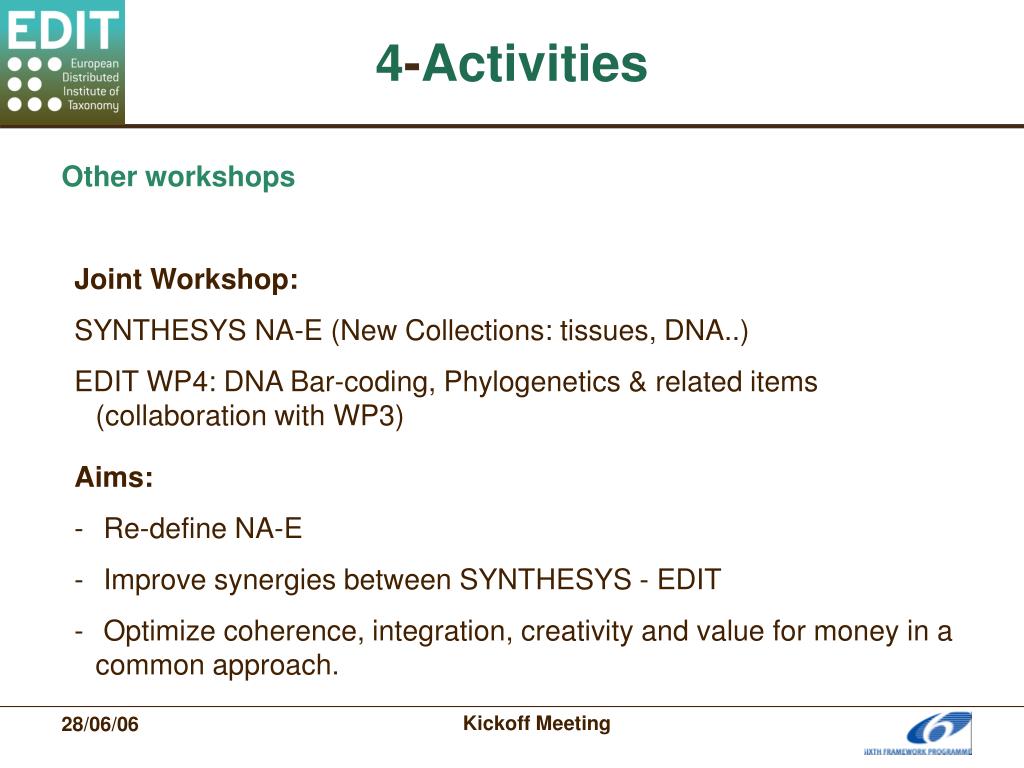 EDIT
European Distributed Institute of Taxonomy

4-Activities

Other workshops

Joint Workshop:

SYNTHESYS NA-E (New Collections: tissues, DNA..)

EDIT WP4: DNA Bar-coding, Phylogenetics & related items (collaboration with WP3)

Aims:

- Re-define NA-E

- Improve synergies between SYNTHESYS - EDIT

- Optimize coherence, integration, creativity and value for money in a common approach.

28/06/06

Kickoff Meeting

SIXTH FRAMEWORK PROGRAMME